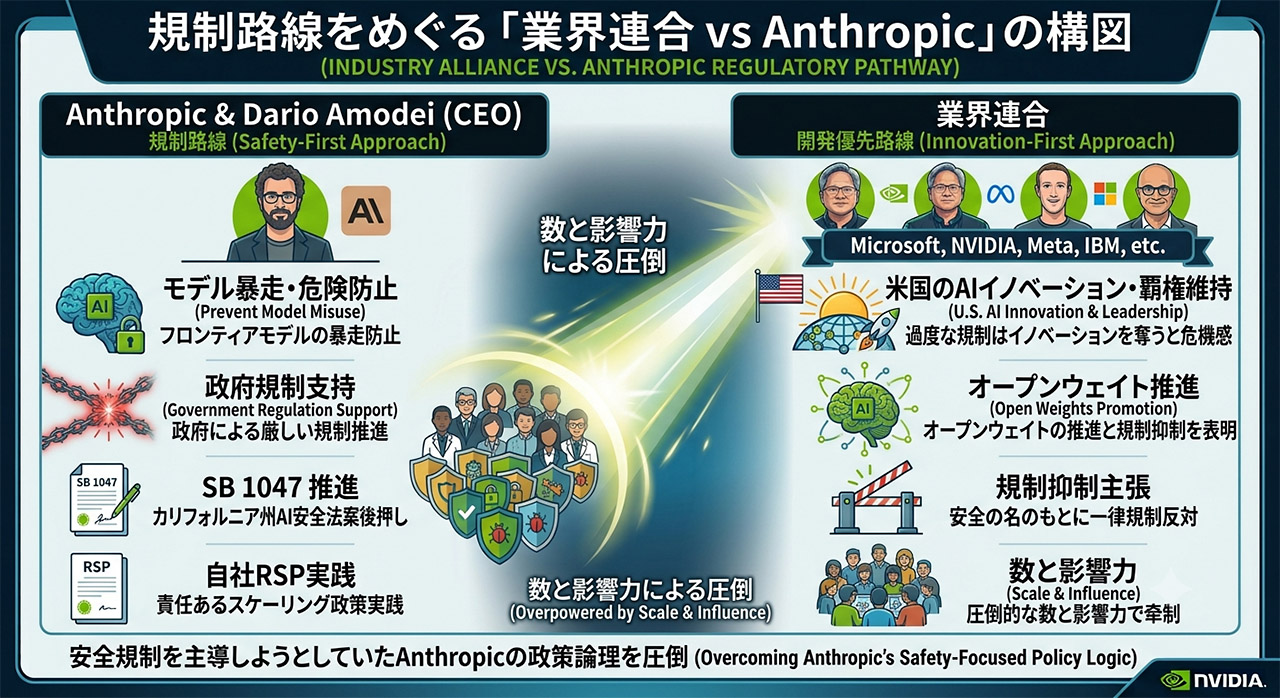 規制路線をめぐる「業界連合 vs Anthropic」の構図
(INDUSTRY ALLIANCE VS. ANTHROPIC REGULATORY PATHWAY)

Anthropic & Dario Amodei (CEO)
規制路線 (Safety-First Approach)

AI

モデル暴走・危険防止
(Prevent Model Misuse)
フロンティアモデルの暴走防止

政府規制支持
(Government Regulation Support)
政府による厳しい規制推進

SB 1047
SB 1047 推進
カリフォルニア州AI安全法案後押し

RSP
自社RSP実践
責任あるスケーリング政策実践

数と影響力による圧倒

数と影響力による圧倒
(Overpowered by Scale & Influence)

業界連合
開発優先路線 (Innovation-First Approach)

Microsoft, NVIDIA, Meta, IBM, etc.

米国のAIイノベーション・覇権維持
(U.S. AI Innovation & Leadership)
過度な規制はイノベーションを奪うと危機感

AI
オープンウェイト推進
(Open Weights Promotion)
オープンウェイトの推進と規制抑制を表明

規制抑制主張
安全の名のもとに一律規制反対

数と影響力
(Scale & Influence)
圧倒的な数と影響力で牽制

安全規制を主導しようとしていたAnthropicの政策論理を圧倒 (Overcoming Anthropic's Safety-Focused Policy Logic)

NVIDIA.